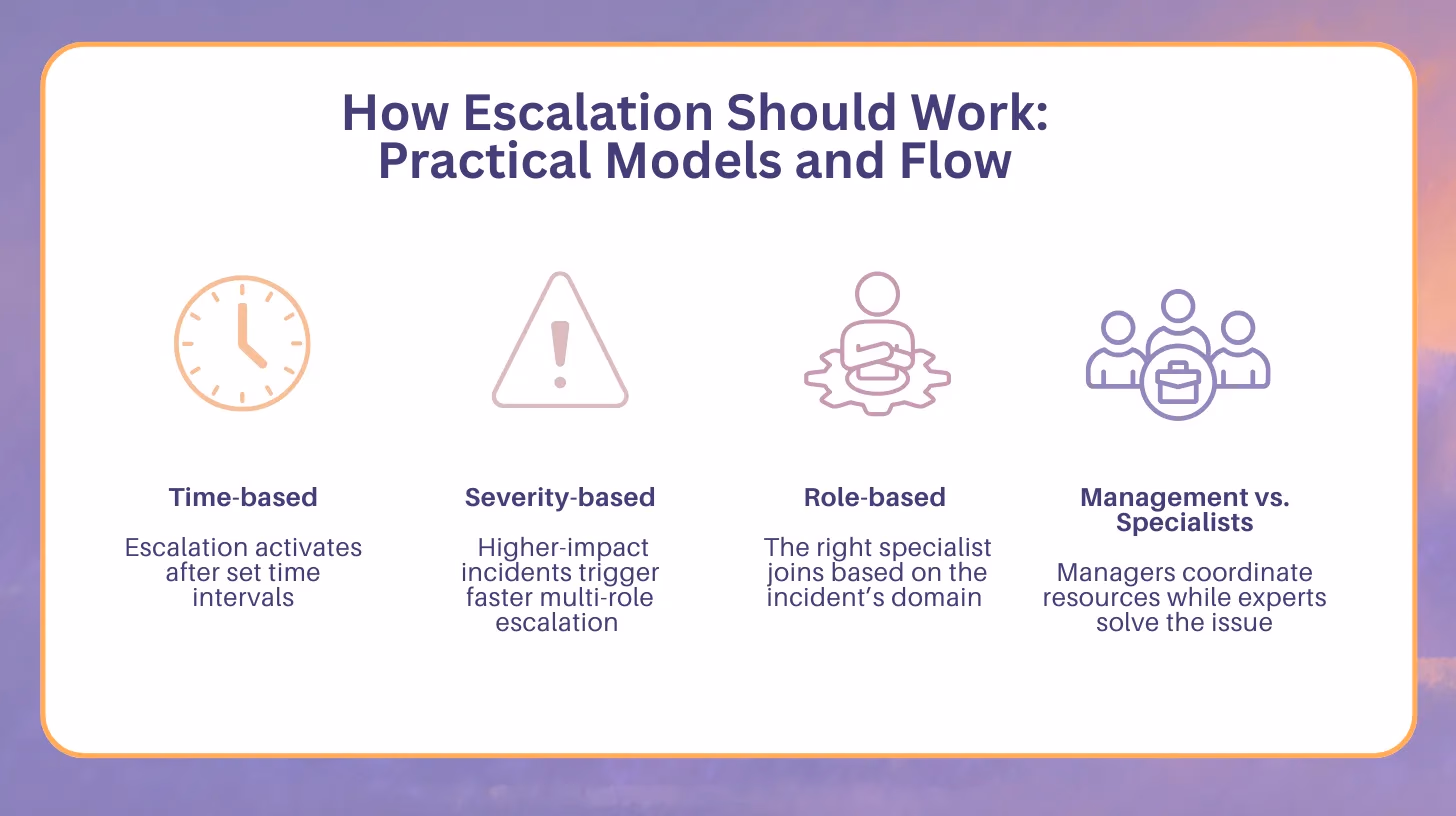 How Escalation Should Work: Practical Models and Flow

Time-based

Escalation activates after set time intervals

Severity-based

Higher-impact incidents trigger faster multi-role escalation

Role-based

The right specialist joins based on the incident's domain

Management vs. Specialists

Managers coordinate resources while experts solve the issue